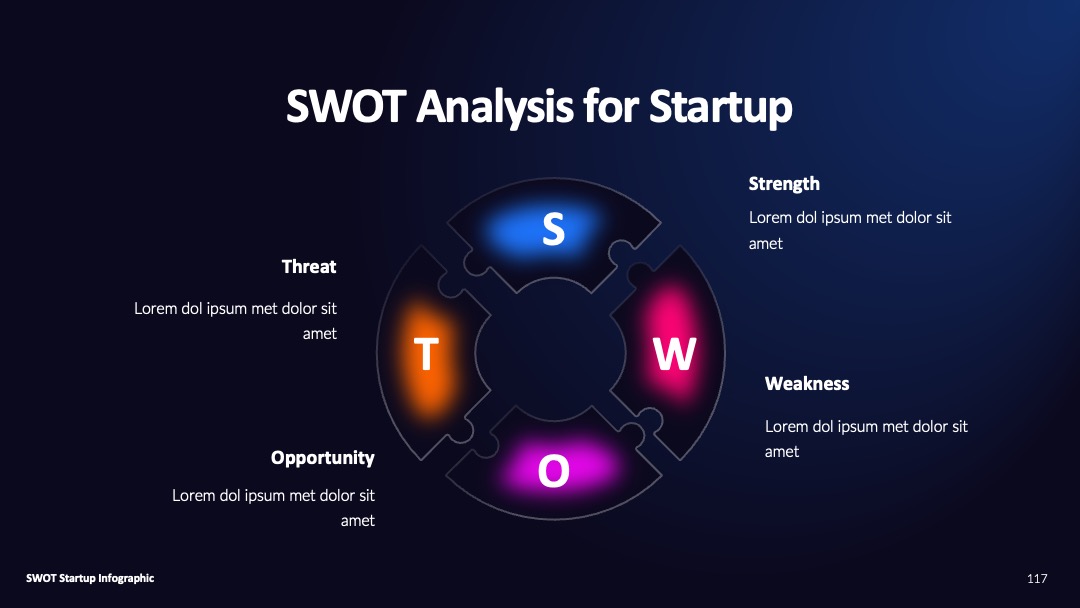 SWOT Analysis for Startup

Strength

Lorem dol ipsum met dolor sit amet

Threat

Lorem dol ipsum met dolor sit amet

S

T

W

O

Weakness

Lorem dol ipsum met dolor sit amet

Opportunity

Lorem dol ipsum met dolor sit amet

SWOT Startup Infographic

117